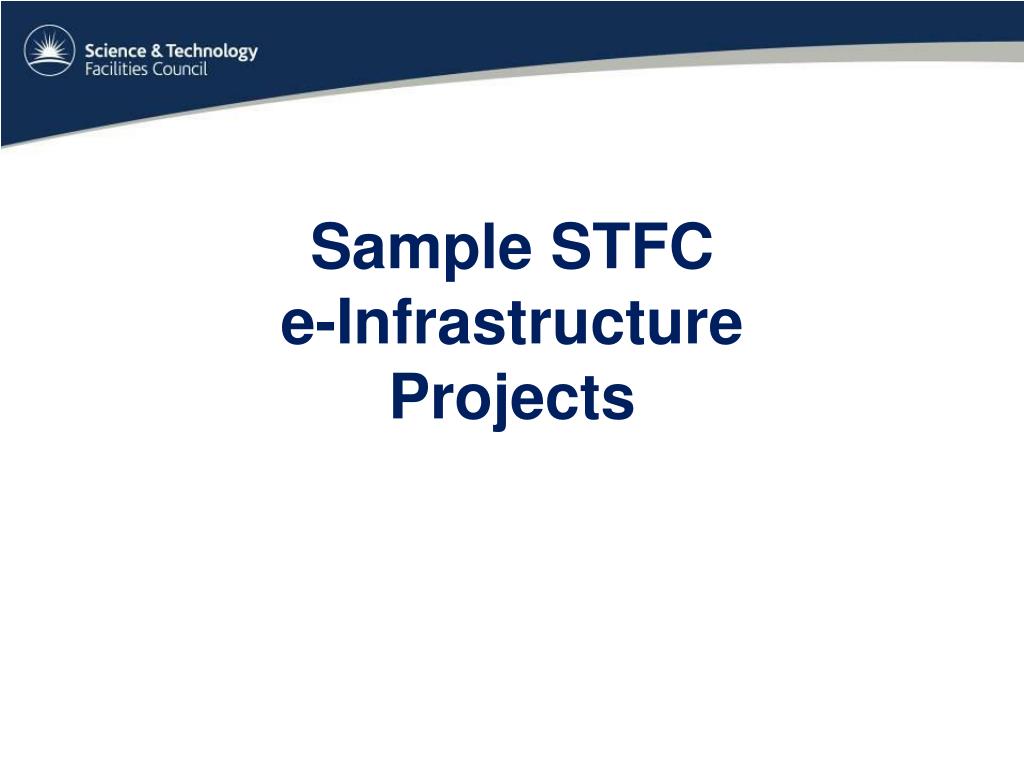 Science & Technology
Facilities Council

Sample STFC
e-Infrastructure
Projects